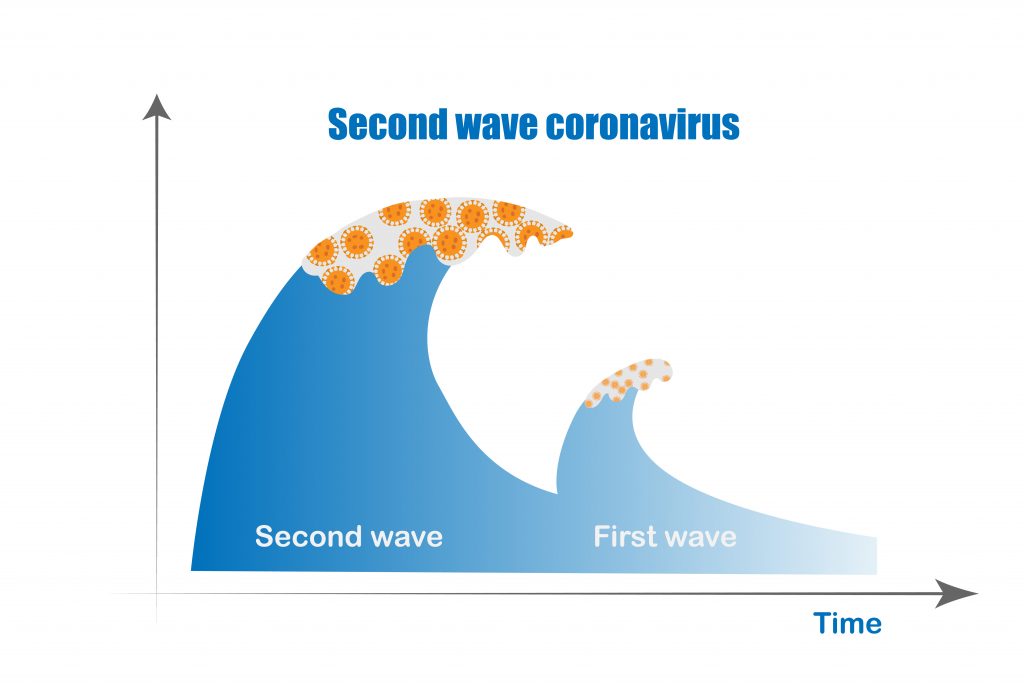 Second wave coronavirus

Second wave

First wave

Time